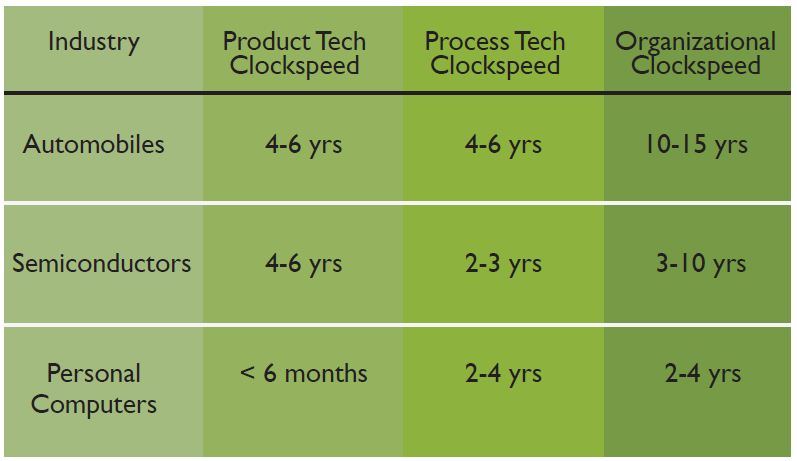 | Industry | Product Tech Clockspeed | Process Tech Clockspeed | Organizational Clockspeed |
|---|---|---|---|
| Automobiles | 4-6 yrs | 4-6 yrs | 10-15 yrs |
| Semiconductors | 4-6 yrs | 2-3 yrs | 3-10 yrs |
| Personal Computers | < 6 months | 2-4 yrs | 2-4 yrs |